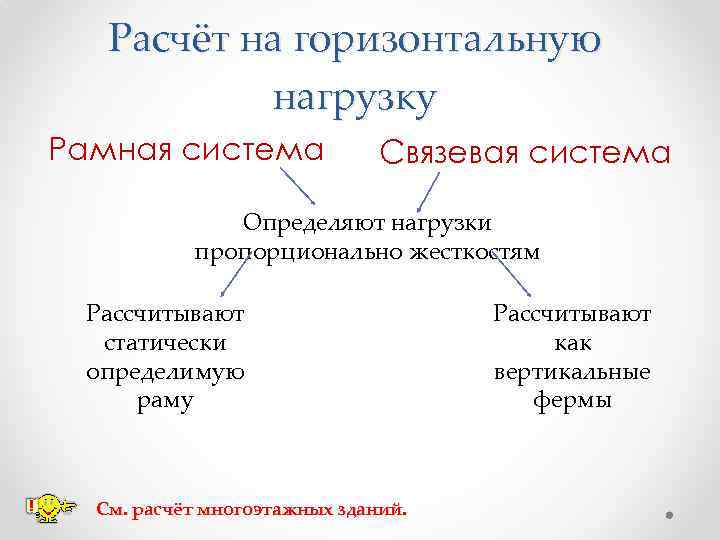 Расчёт на горизонтальную нагрузку

Рамная система

Связевая система

Определяют нагрузки пропорционально жесткостям

Рассчитывают статически определимую раму

Рассчитывают как вертикальные фермы

См. расчёт многоэтажных зданий.